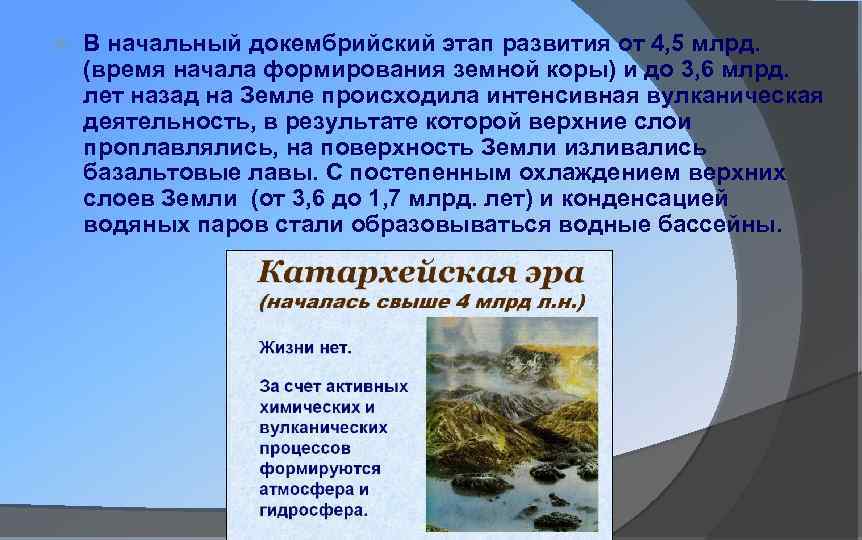 В начальный докембрийский этап развития от 4,5 млрд. (время начала формирования земной коры) и до 3,6 млрд. лет назад на Земле происходила интенсивная вулканическая деятельность, в результате которой верхние слои проплавлялись, на поверхность Земли изливались базальтовые лавы. С постепенным охлаждением верхних слоев Земли (от 3,6 до 1,7 млрд. лет) и конденсацией водяных паров стали образовываться водные бассейны.

Катархейская эра
(началась свыше 4 млрд л.н.)

Жизни нет.

За счет активных химических и вулканических процессов формируются атмосфера и гидросфера.